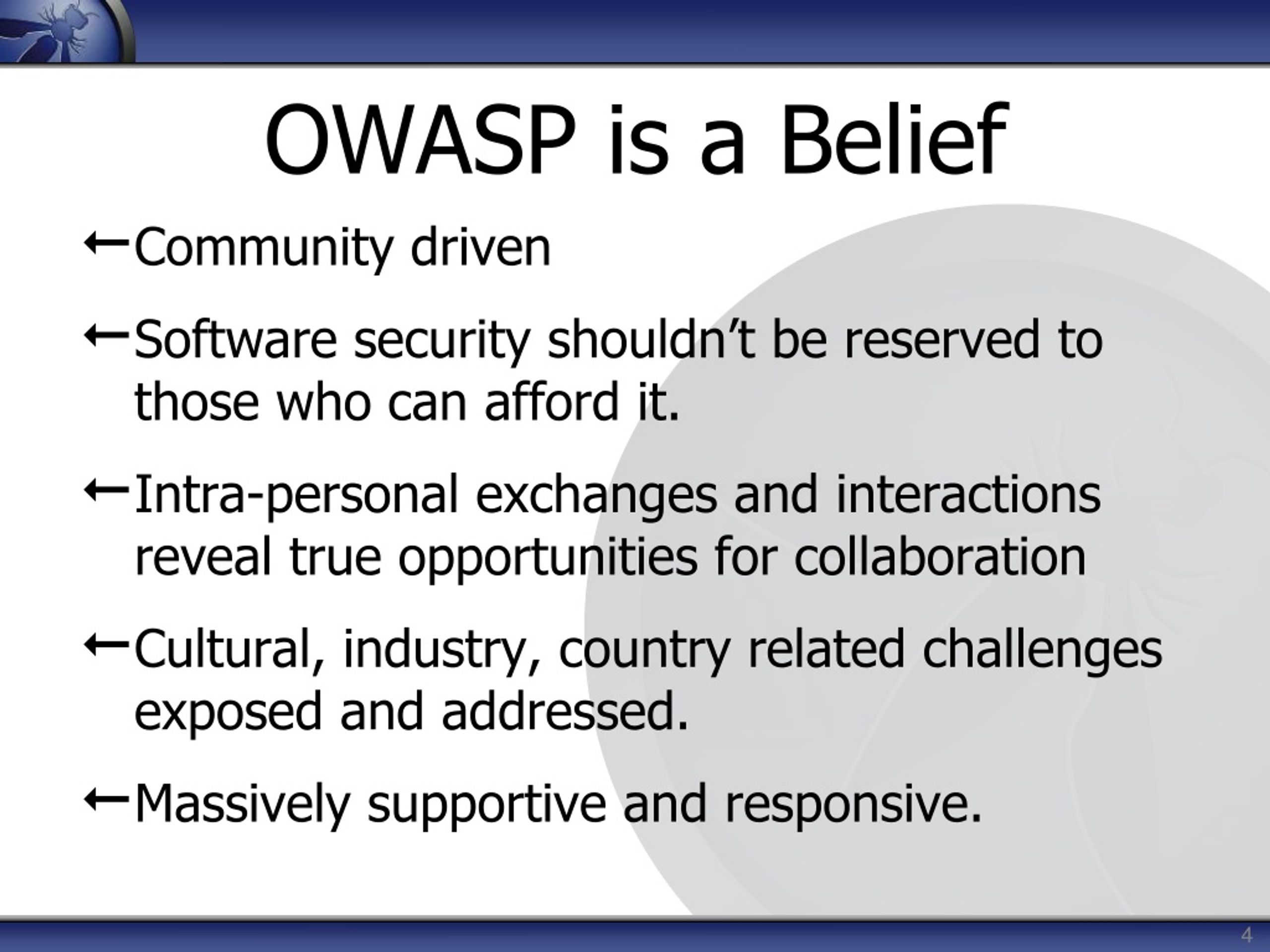 OWASP is a Belief

←Community driven

←Software security shouldn’t be reserved to those who can afford it.

←Intra-personal exchanges and interactions reveal true opportunities for collaboration

←Cultural, industry, country related challenges exposed and addressed.

←Massively supportive and responsive.

4